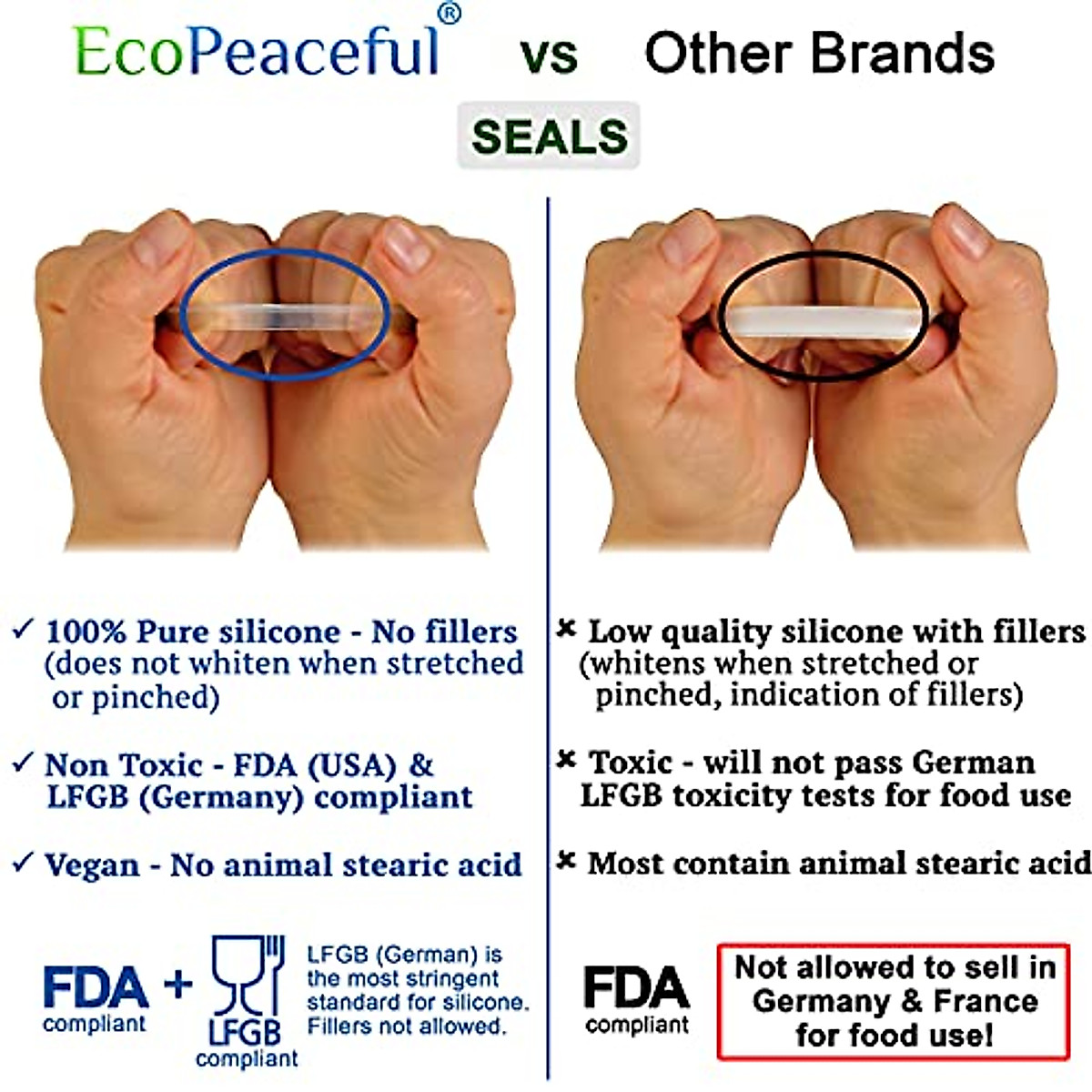 EcoPeaceful® vs Other Brands

SEALS

✓ 100% Pure silicone - No fillers (does not whiten when stretched or pinched)

✓ Non Toxic - FDA (USA) & LFGB (Germany) compliant

✓ Vegan - No animal stearic acid

FDA compliant + LFGB compliant

LFGB (German) is the most stringent standard for silicone. Fillers not allowed.

× Low quality silicone with fillers (whitens when stretched or pinched, indication of fillers)

× Toxic - will not pass German LFGB toxicity tests for food use

× Most contain animal stearic acid

FDA compliant

Not allowed to sell in Germany & France for food use!